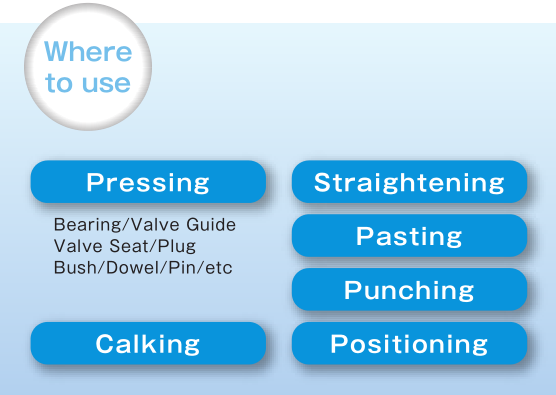 Where to use

Pressing

Bearing/Valve Guide
Valve Seat/Plug
Bush/Dowel/Pin/etc

Calking

Straightening

Pasting

Punching

Positioning